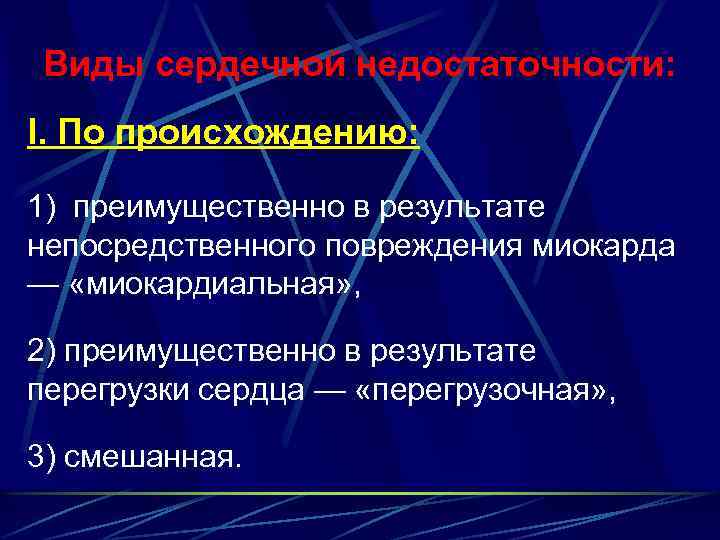 Виды сердечной недостаточности:

I. По происхождению:

1) преимущественно в результате непосредственного повреждения миокарда — «миокардиальная»,

2) преимущественно в результате перегрузки сердца — «перегрузочная»,

3) смешанная.